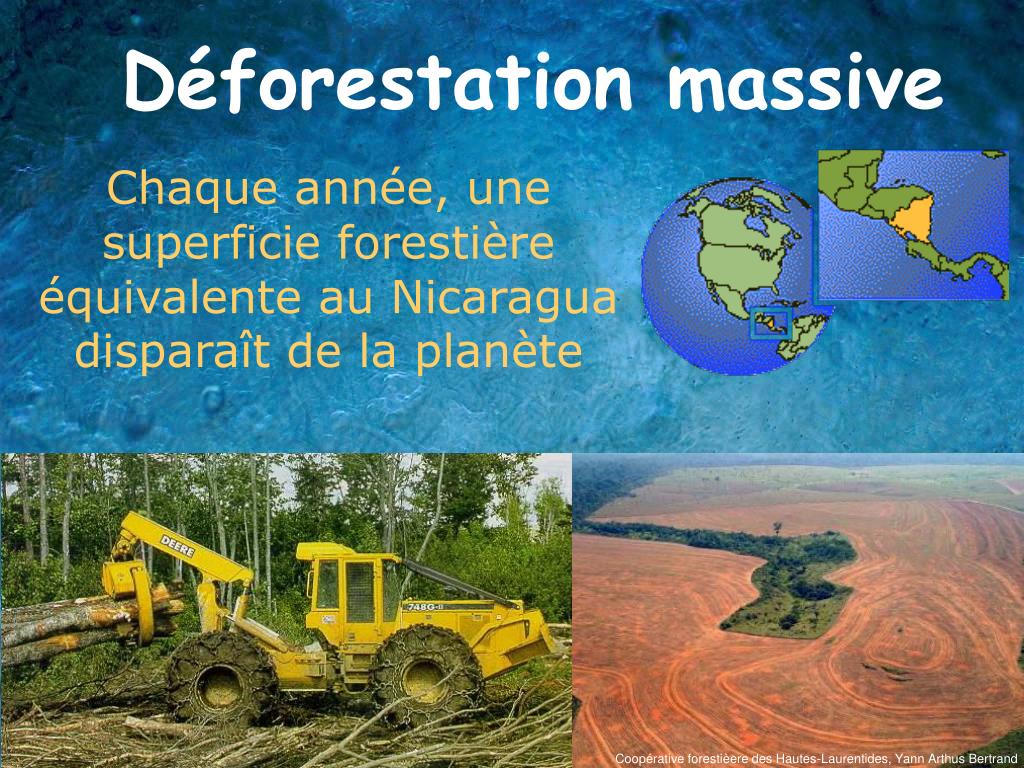 Déforestation massive

Chaque année, une superficie forestière équivalente au Nicaragua disparaît de la planète

DEERE

748G-II

Coopérative forestièere des Hautes-Laurentides, Yann Arthus Bertrand